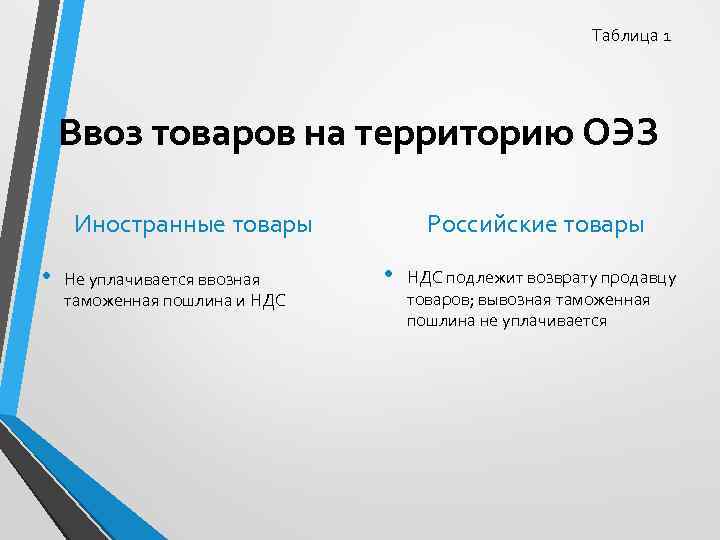 Таблица 1

Ввоз товаров на территорию ОЭЗ

Иностранные товары

• Не уплачивается ввозная таможенная пошлина и НДС

Российские товары

• НДС подлежит возврату продавцу товаров; вывозная таможенная пошлина не уплачивается